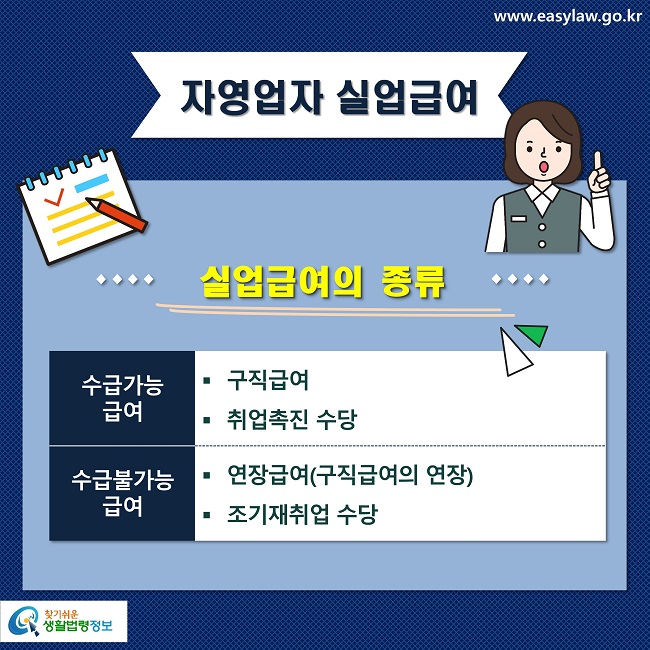 www.easylaw.go.kr

자영업자 실업급여

실업급여의 종류

| 수급가능 급여 | ▪ 구직급여 ▪ 취업촉진 수당 |
|---|---|
| 수급불가능 급여 | ▪ 연장급여(구직급여의 연장) ▪ 조기재취업 수당 |

찾기쉬운 생활법령정보